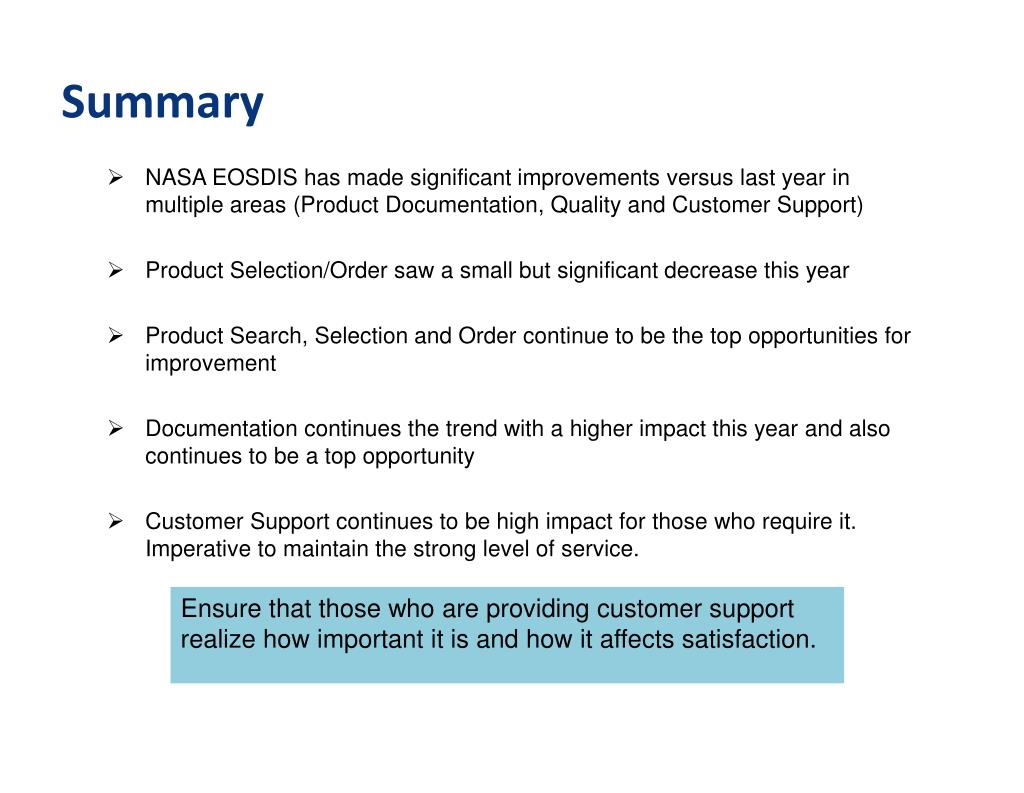 Summary

➢ NASA EOSDIS has made significant improvements versus last year in multiple areas (Product Documentation, Quality and Customer Support)

➢ Product Selection/Order saw a small but significant decrease this year

➢ Product Search, Selection and Order continue to be the top opportunities for improvement

➢ Documentation continues the trend with a higher impact this year and also continues to be a top opportunity

➢ Customer Support continues to be high impact for those who require it. Imperative to maintain the strong level of service.

Ensure that those who are providing customer support realize how important it is and how it affects satisfaction.